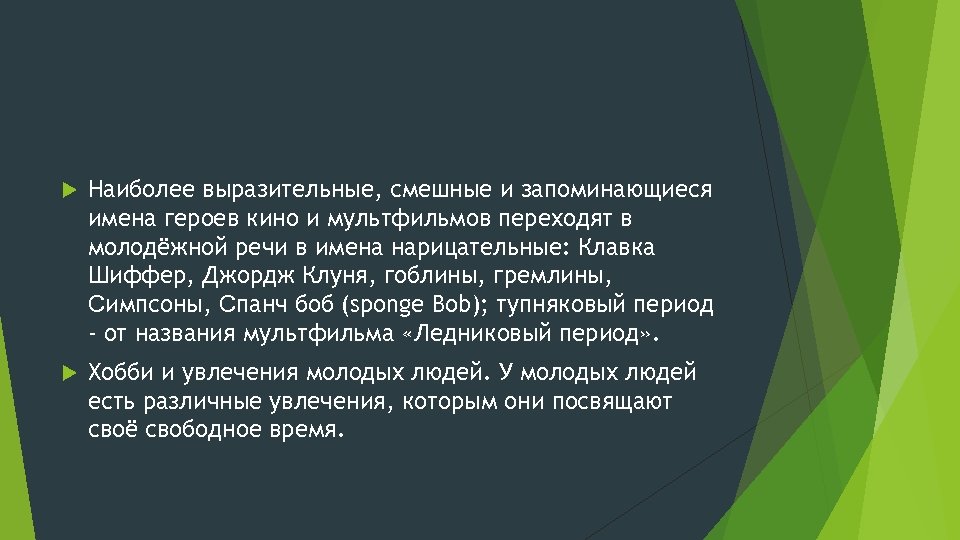 Наиболее выразительные, смешные и запоминающиеся имена героев кино и мультфильмов переходят в молодёжной речи в имена нарицательные: Клавка Шиффер, Джордж Клуня, гоблины, гремлины, Симпсоны, Спанч боб (sponge Bob); тупняковый период - от названия мультфильма «Ледниковый период».

Хобби и увлечения молодых людей. У молодых людей есть различные увлечения, которым они посвящают своё свободное время.